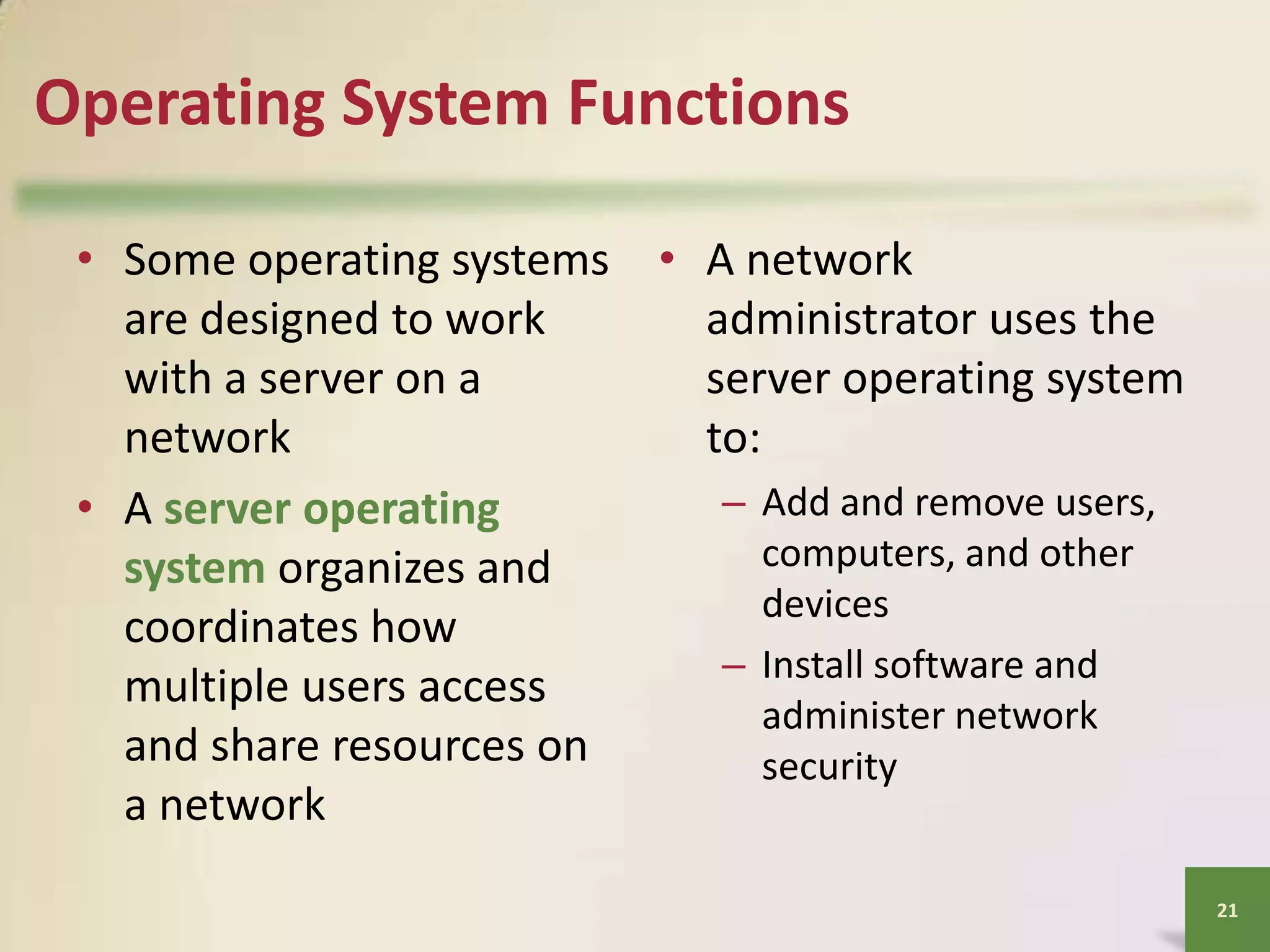 Operating System Functions

• Some operating systems are designed to work with a server on a network

• A server operating system organizes and coordinates how multiple users access and share resources on a network

• A network administrator uses the server operating system to:

– Add and remove users, computers, and other devices

– Install software and administer network security

21